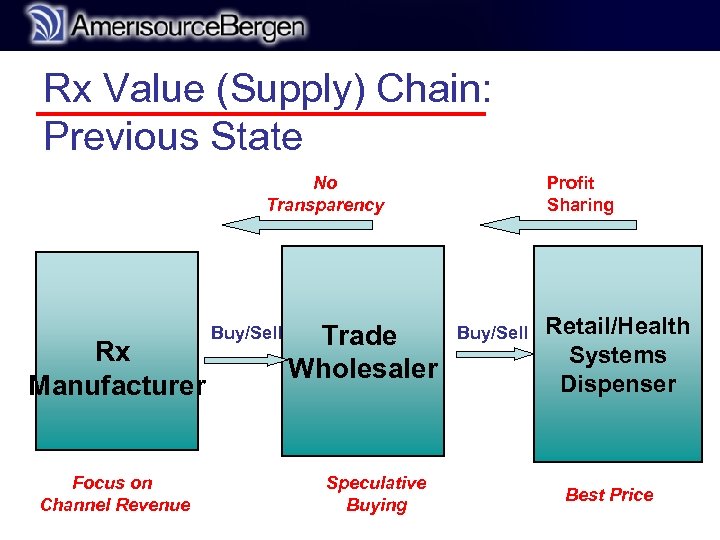 AmerisourceBergen

Rx Value (Supply) Chain: Previous State

No Transparency

Profit Sharing

Rx Manufacturer

Buy/Sell

Trade Wholesaler

Buy/Sell

Retail/Health Systems Dispenser

Focus on Channel Revenue

Speculative Buying

Best Price